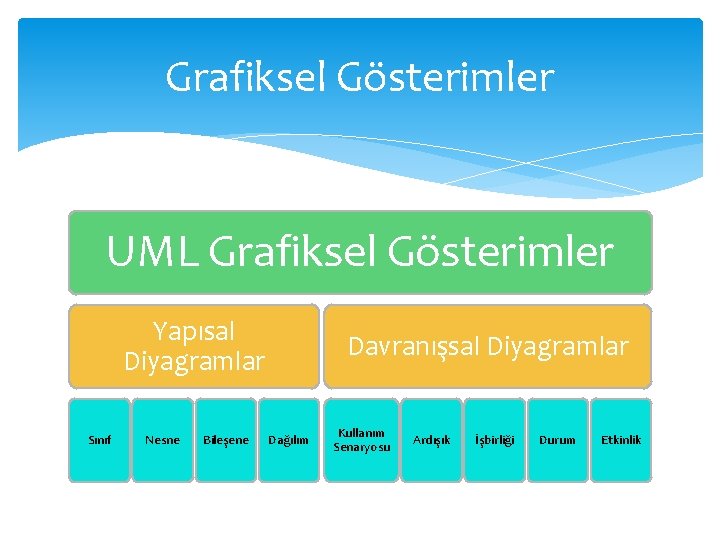 Grafiksel Gösterimler

UML Grafiksel Gösterimler

Yapısal Diyagramlar

Davranışsal Diyagramlar

Sınıf

Nesne

Bileşene

Dağılım

Kullanım Senaryosu

Ardışık

İşbirliği

Durum

Etkinlik